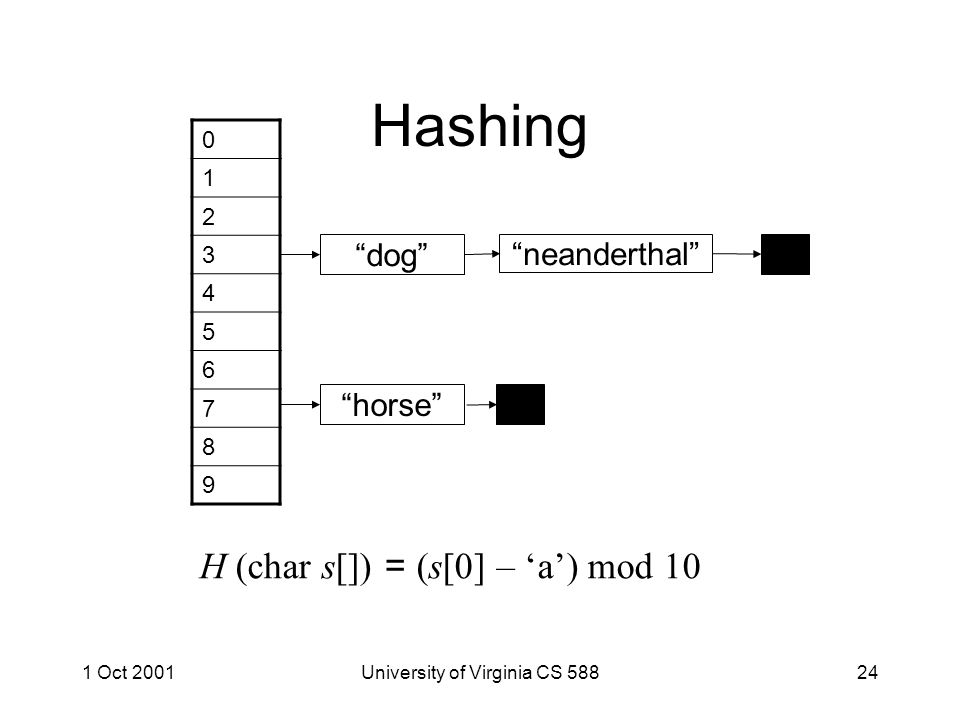 Hashing

0
1
2
3
4
5
6
7
8
9

“dog”

“neanderthal”

“horse”

$H$ (char $s$[]) = ($s$[0] – ‘a’) mod 10

1 Oct 2001

University of Virginia CS 588

24